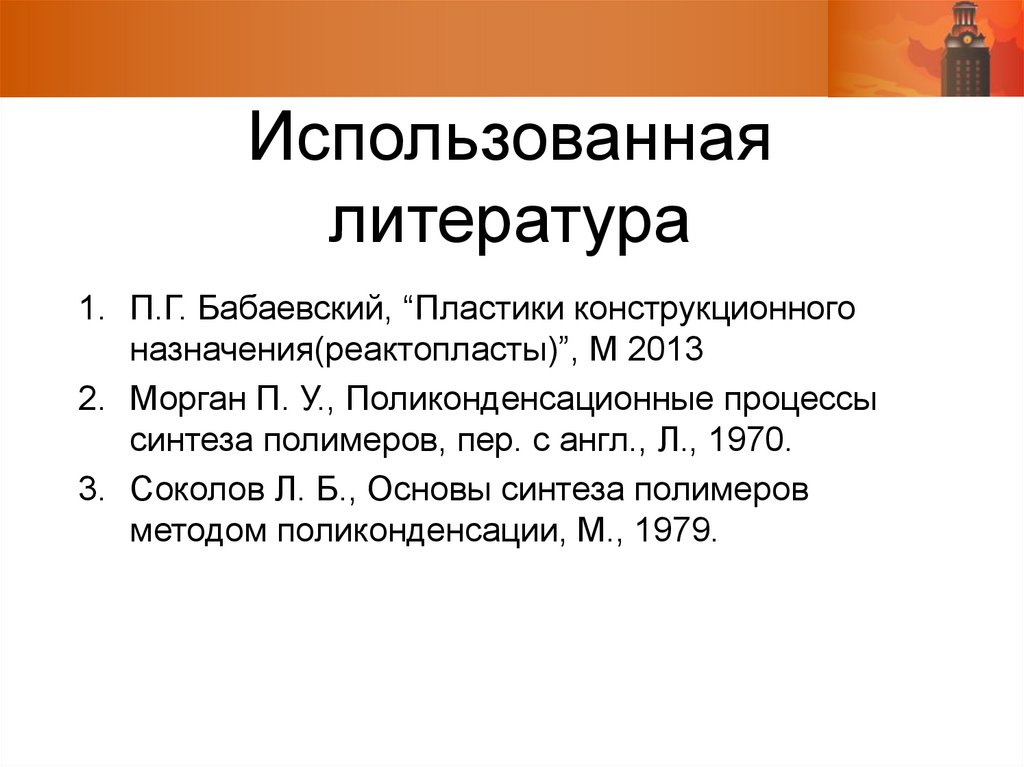 Использованная литература

1. П.Г. Бабаевский, “Пластики конструкционного назначения(реактопласты)”, М 2013
2. Морган П. У., Поликонденсационные процессы синтеза полимеров, пер. с англ., Л., 1970.
3. Соколов Л. Б., Основы синтеза полимеров методом поликонденсации, М., 1979.